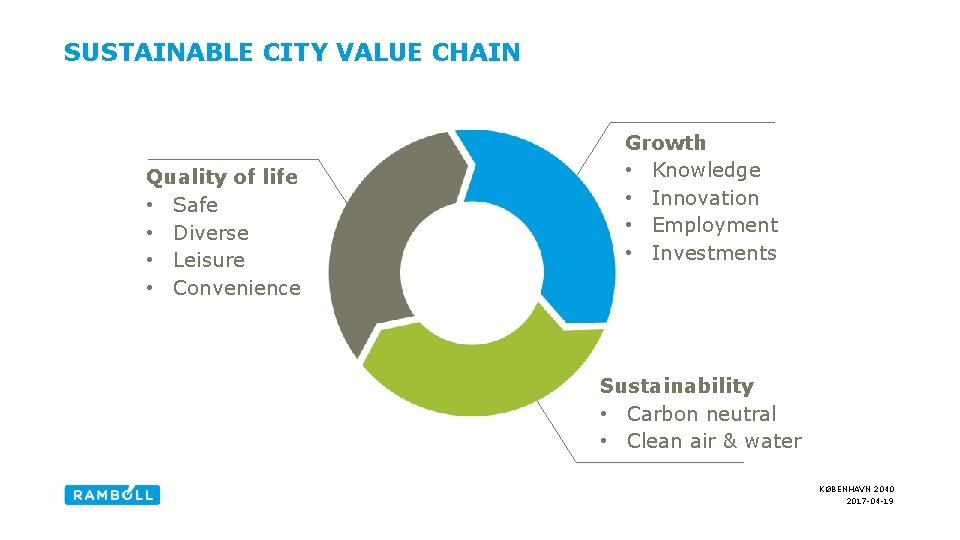 SUSTAINABLE CITY VALUE CHAIN

Quality of life
• Safe
• Diverse
• Leisure
• Convenience

Growth
• Knowledge
• Innovation
• Employment
• Investments

Sustainability
• Carbon neutral
• Clean air & water

RAMBOLL

KØBENHAVN 2040
2017-04-19